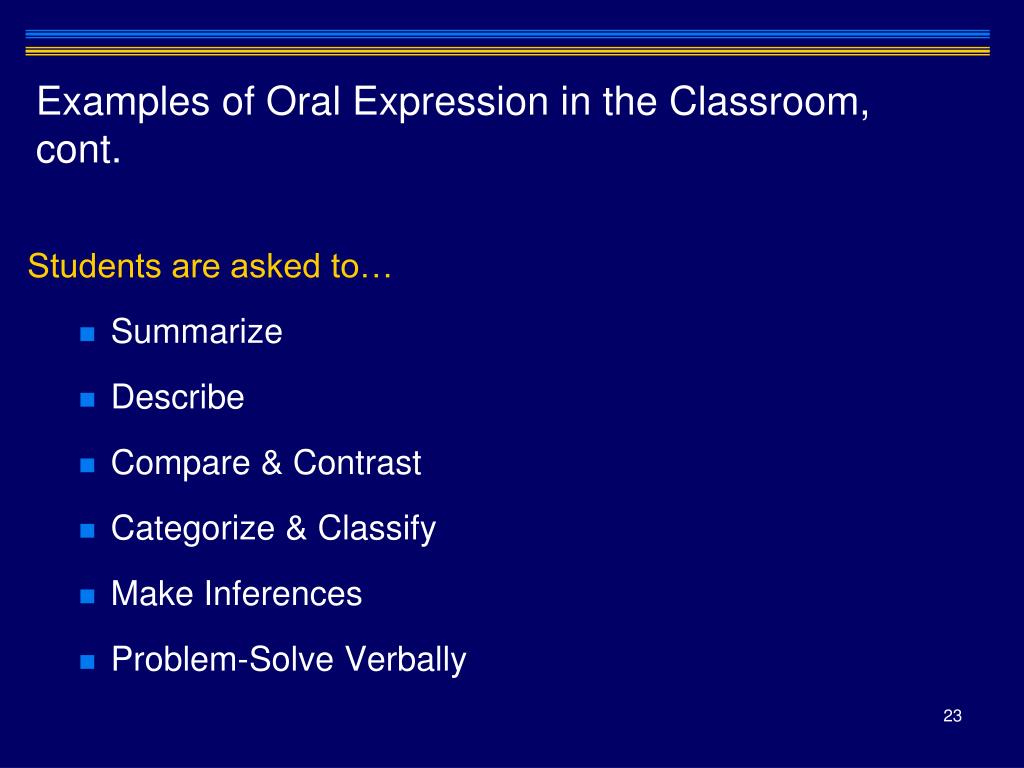 Examples of Oral Expression in the Classroom, cont.

Students are asked to…

- Summarize
- Describe
- Compare & Contrast
- Categorize & Classify
- Make Inferences
- Problem-Solve Verbally

23